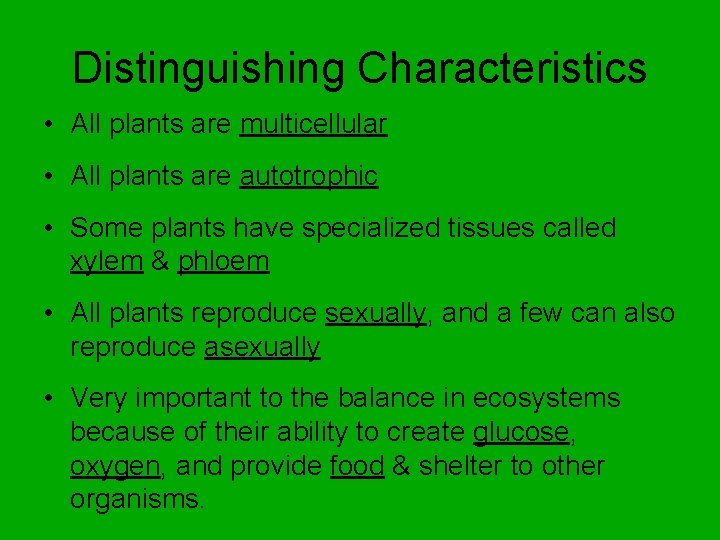 Distinguishing Characteristics

• All plants are multicellular

• All plants are autotrophic

• Some plants have specialized tissues called xylem & phloem

• All plants reproduce sexually, and a few can also reproduce asexually

• Very important to the balance in ecosystems because of their ability to create glucose, oxygen, and provide food & shelter to other organisms.